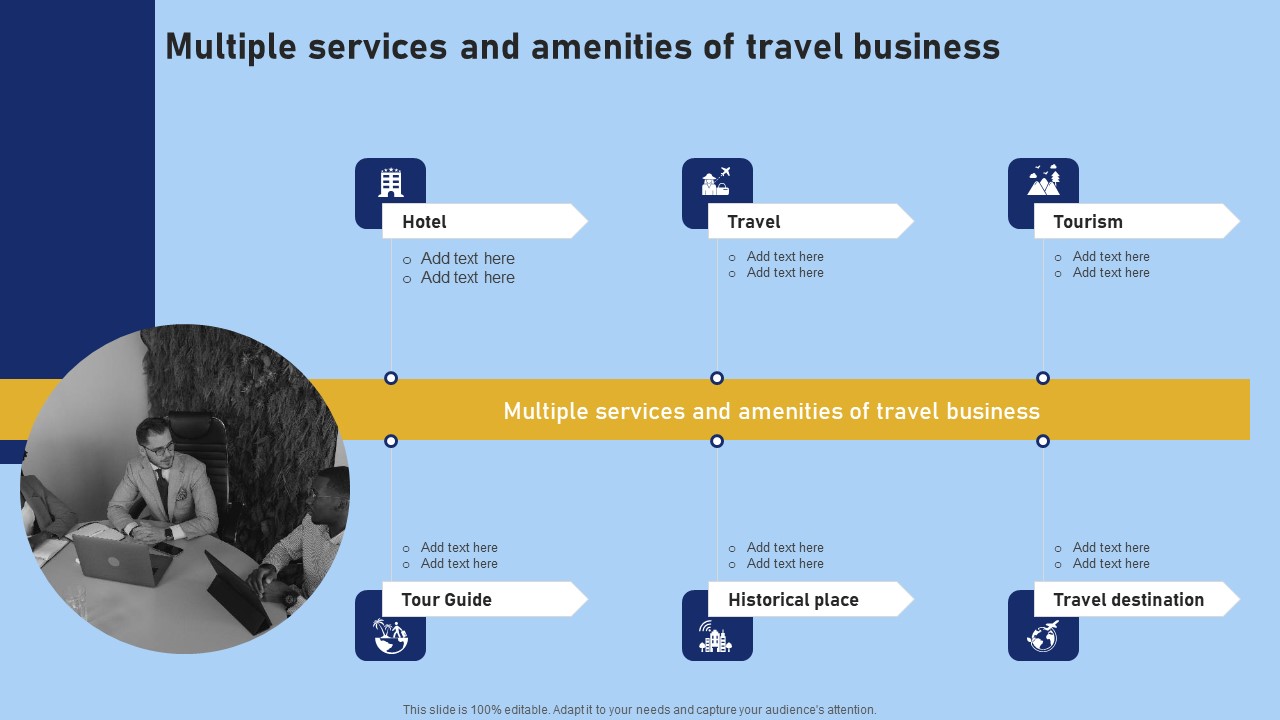 Multiple services and amenities of travel business

Hotel
○ Add text here
○ Add text here

Travel
○ Add text here
○ Add text here

Tourism
○ Add text here
○ Add text here

Multiple services and amenities of travel business

○ Add text here
○ Add text here
Tour Guide

○ Add text here
○ Add text here
Historical place

○ Add text here
○ Add text here
Travel destination

This slide is 100% editable. Adapt it to your needs and capture your audience's attention.